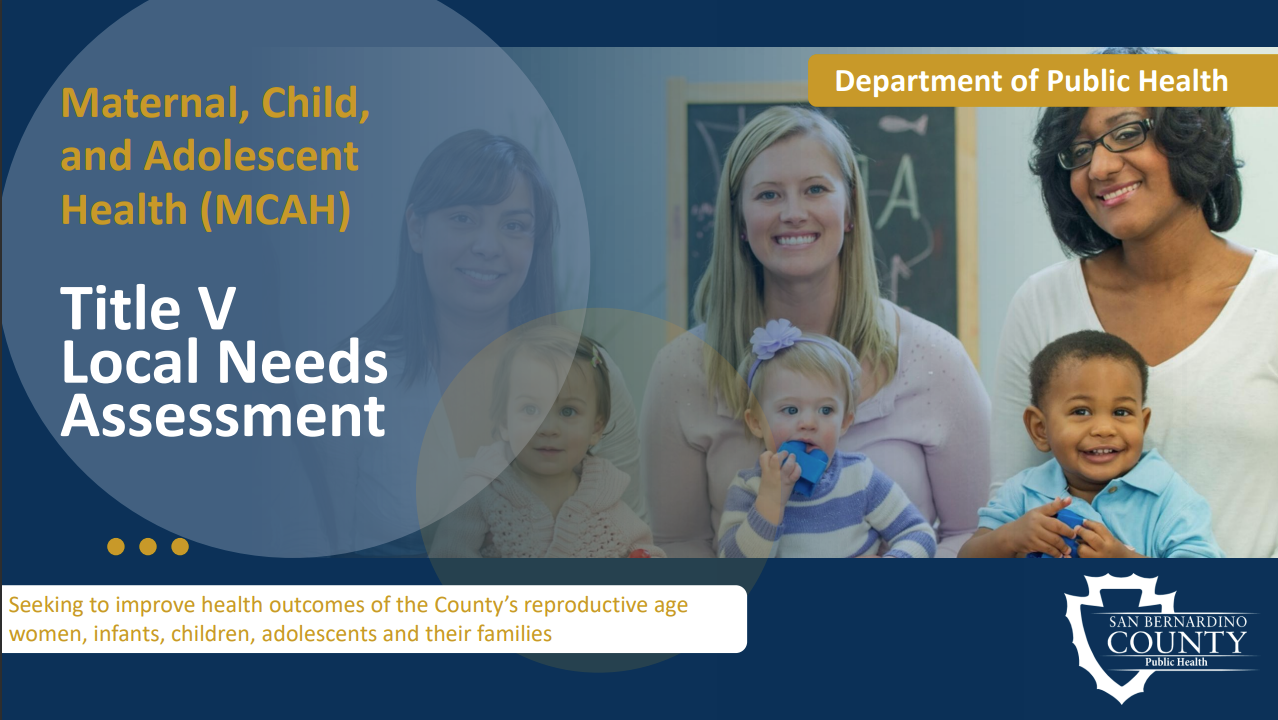 Department of Public Health

Maternal, Child, and Adolescent Health (MCAH)

Title V Local Needs Assessment

Seeking to improve health outcomes of the County's reproductive age women, infants, children, adolescents and their families

SAN BERNARDINO COUNTY Public Health